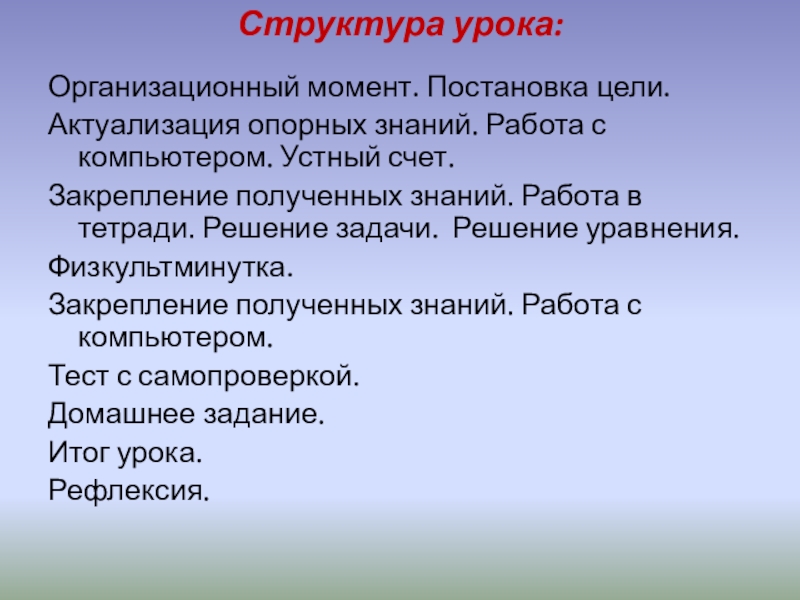 Структура урока:

Организационный момент. Постановка цели.

Актуализация опорных знаний. Работа с компьютером. Устный счет.

Закрепление полученных знаний. Работа в тетради. Решение задачи. Решение уравнения.

Физкультминутка.

Закрепление полученных знаний. Работа с компьютером.

Тест с самопроверкой.

Домашнее задание.

Итог урока.

Рефлексия.